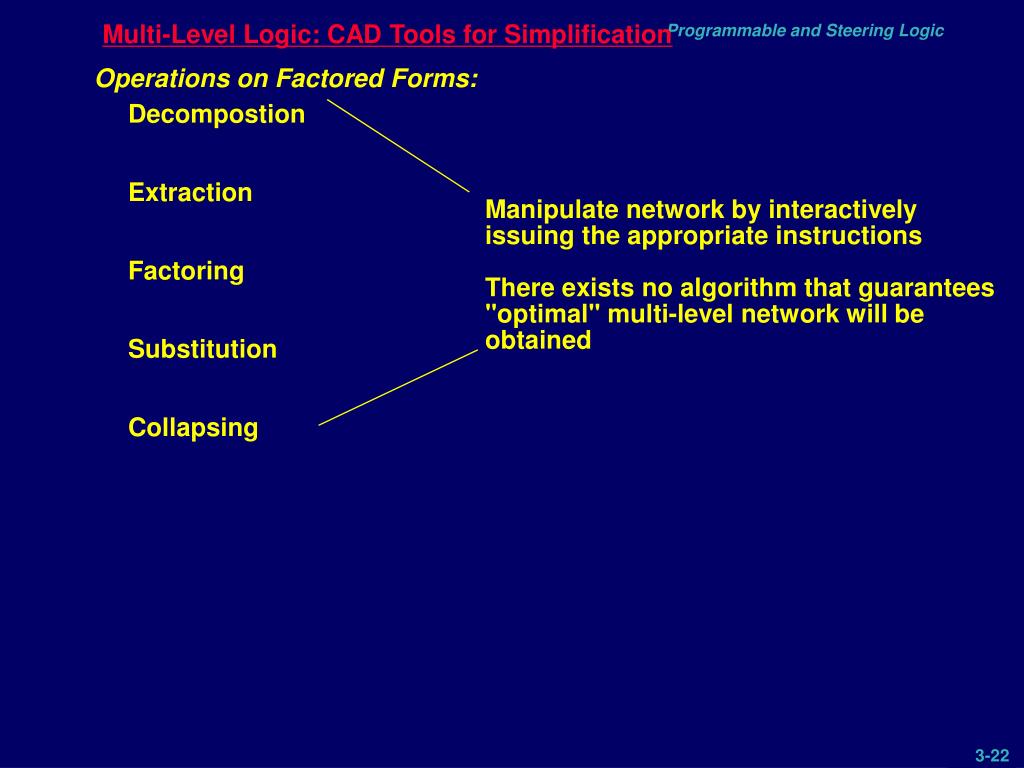 Multi-Level Logic: CAD Tools for Simplification

Programmable and Steering Logic

Operations on Factored Forms:

Decompostion

Extraction

Factoring

Substitution

Collapsing

Manipulate network by interactively issuing the appropriate instructions

There exists no algorithm that guarantees "optimal" multi-level network will be obtained

3-22